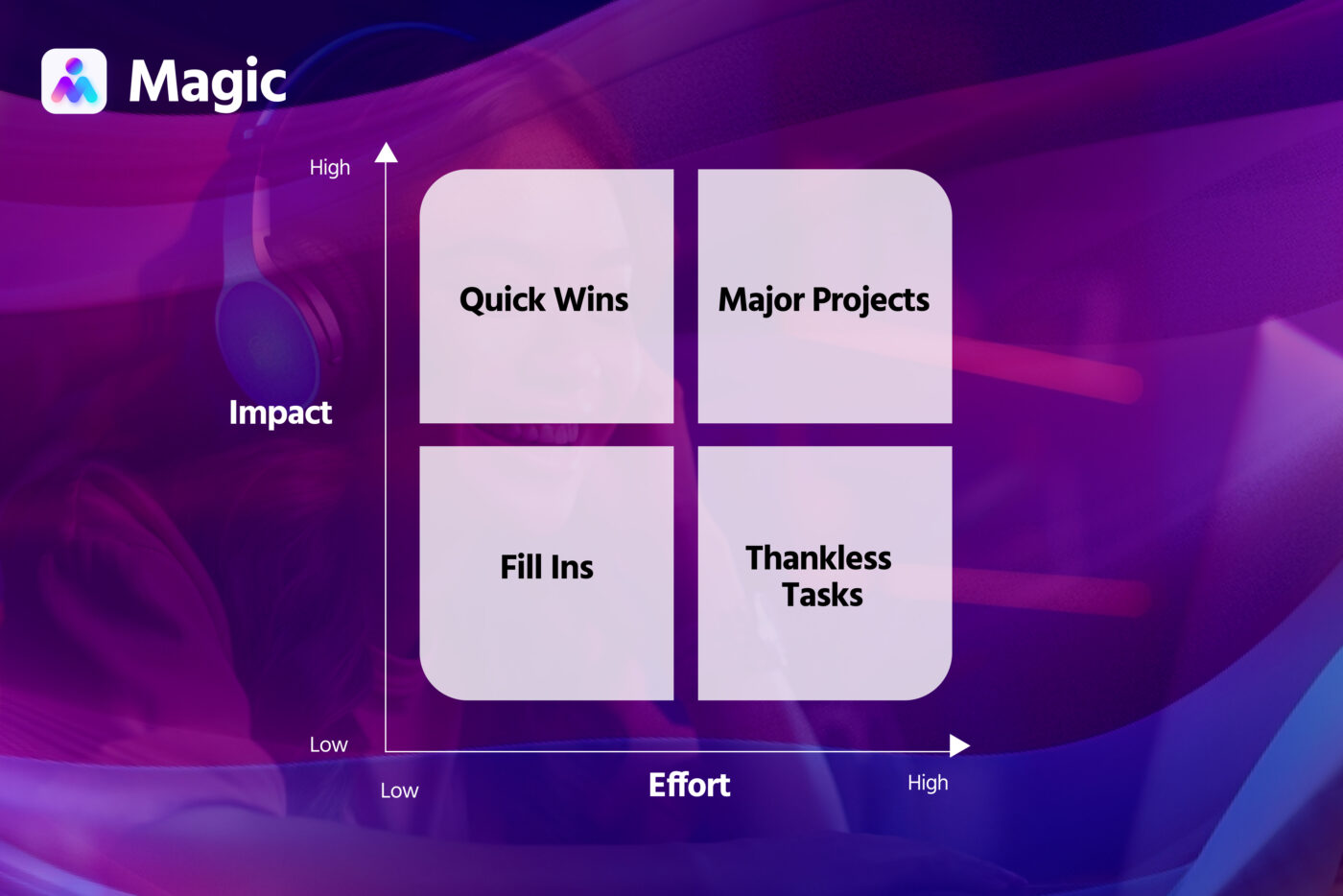 Magic

High

Impact

Low

Quick Wins

Major Projects

Fill Ins

Thankless Tasks

Low

Effort

High